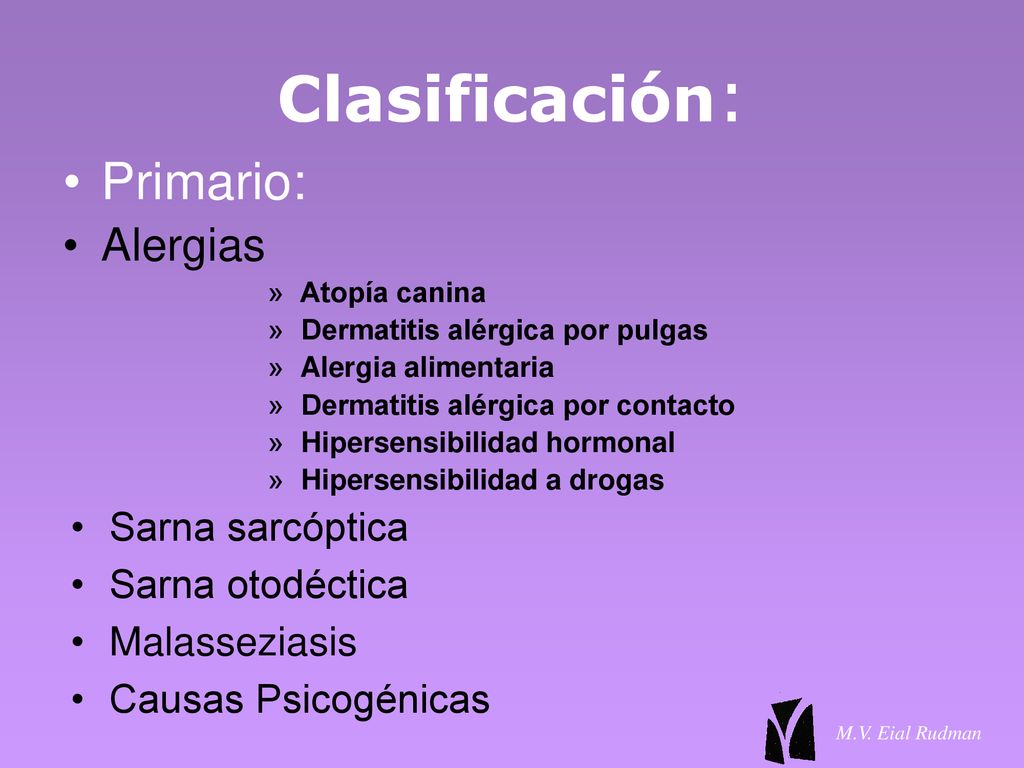 Clasificación:

• Primario:
• Alergias
» Atopía canina
» Dermatitis alérgica por pulgas
» Alergia alimentaria
» Dermatitis alérgica por contacto
» Hipersensibilidad hormonal
» Hipersensibilidad a drogas
• Sarna sarcóptica
• Sarna otodéctica
• Malasseziasis
• Causas Psicogénicas

M.V. Eial Rudman